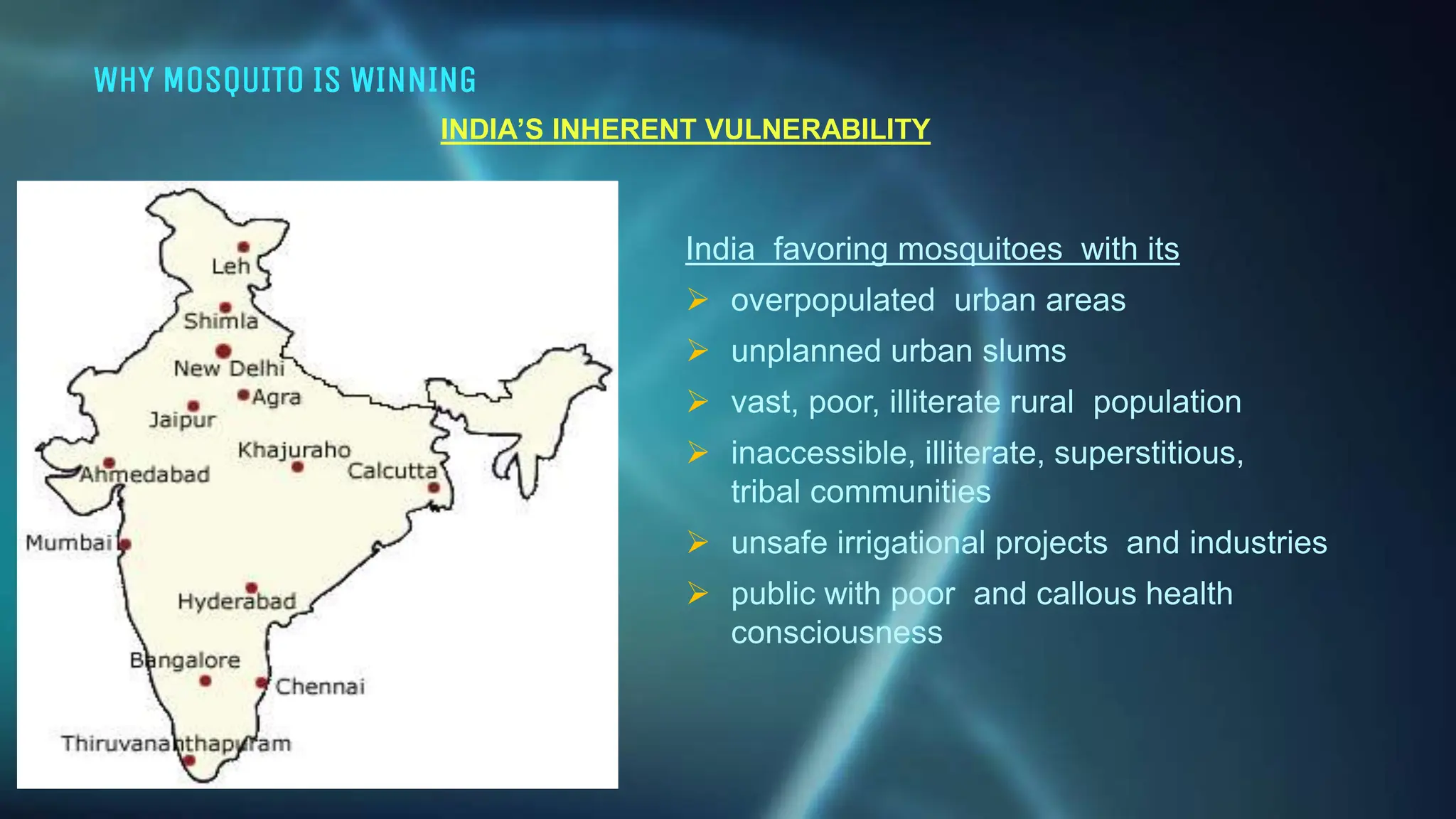 WHY MOSQUITO IS WINNING

INDIA'S INHERENT VULNERABILITY

Leh
Shimla
New Delhi
Agra
Jaipur
Khajuraho
Ahmedabad
Calcutta
Mumbai
Hyderabad
Bangalore
Chennai
Thiruvananthapuram

India favoring mosquitoes with its
➢ overpopulated urban areas
➢ unplanned urban slums
➢ vast, poor, illiterate rural population
➢ inaccessible, illiterate, superstitious, tribal communities
➢ unsafe irrigational projects and industries
➢ public with poor and callous health consciousness